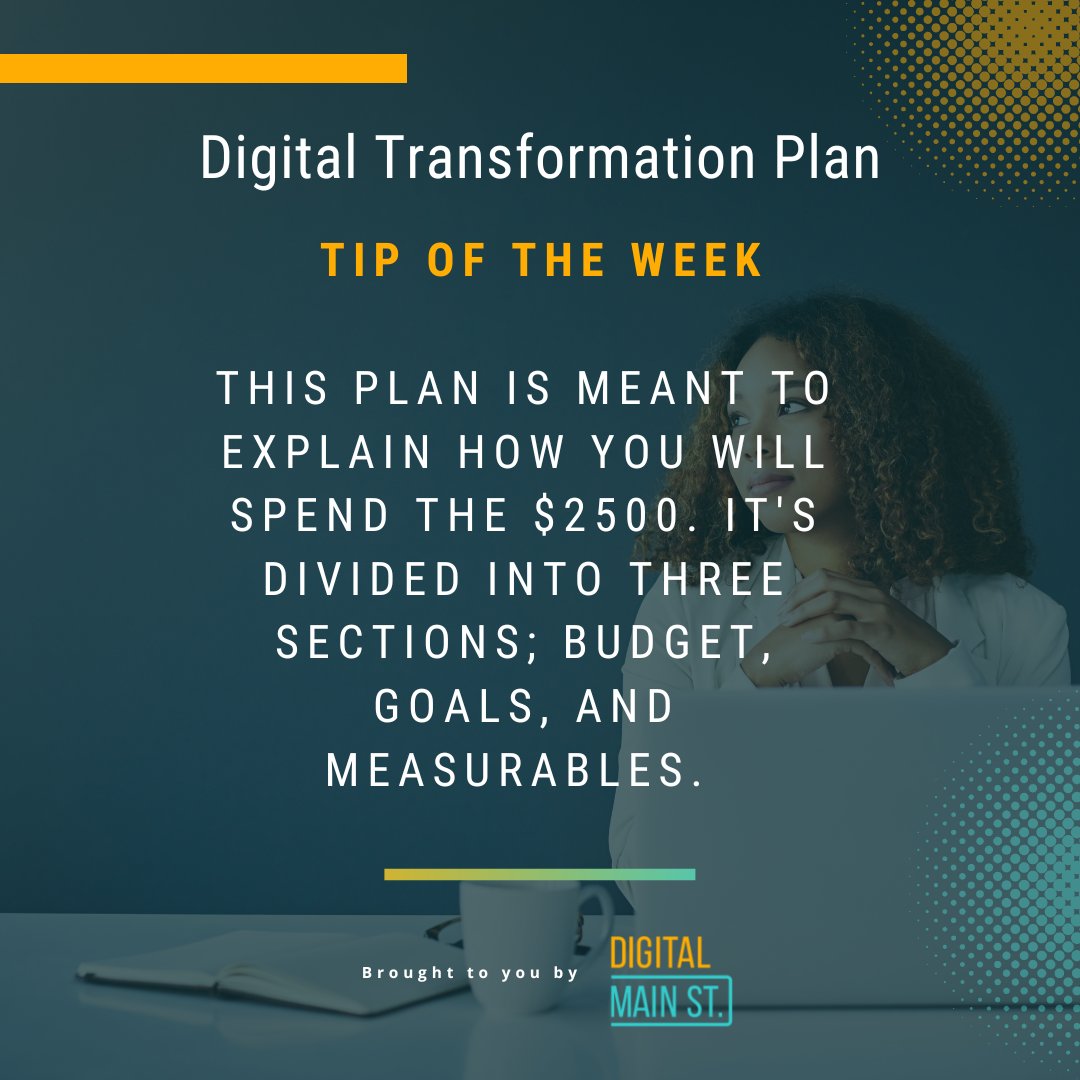 Digital Transformation Plan

TIP OF THE WEEK

THIS PLAN IS MEANT TO EXPLAIN HOW YOU WILL SPEND THE \$2500. IT'S DIVIDED INTO THREE SECTIONS; BUDGET, GOALS, AND MEASURABLES.

Brought to you by

DIGITAL MAIN ST.